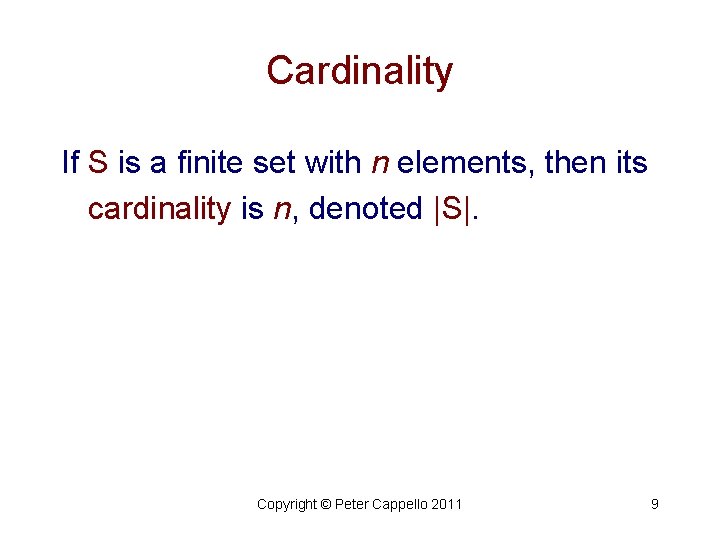 Cardinality

If S is a finite set with $n$ elements, then its cardinality is $n$, denoted $|S|$.

Copyright © Peter Cappello 2011

9